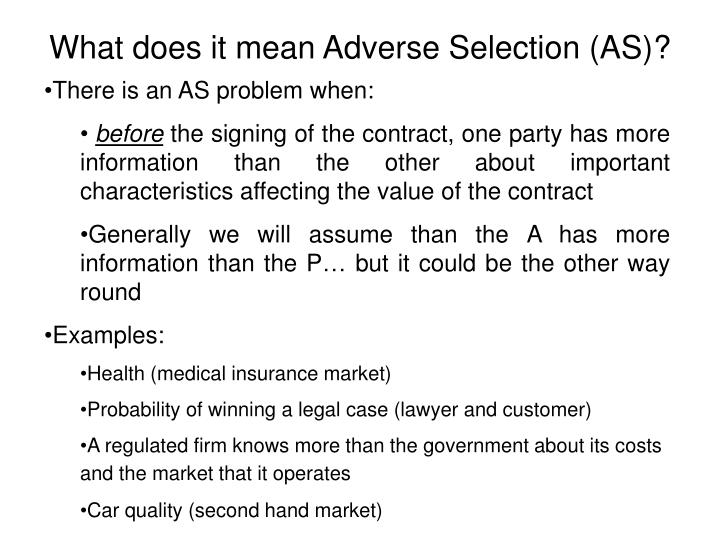 What does it mean Adverse Selection (AS)?

•There is an AS problem when:

• before the signing of the contract, one party has more information than the other about important characteristics affecting the value of the contract

•Generally we will assume than the A has more information than the P… but it could be the other way round

•Examples:

•Health (medical insurance market)

•Probability of winning a legal case (lawyer and customer)

•A regulated firm knows more than the government about its costs and the market that it operates

•Car quality (second hand market)